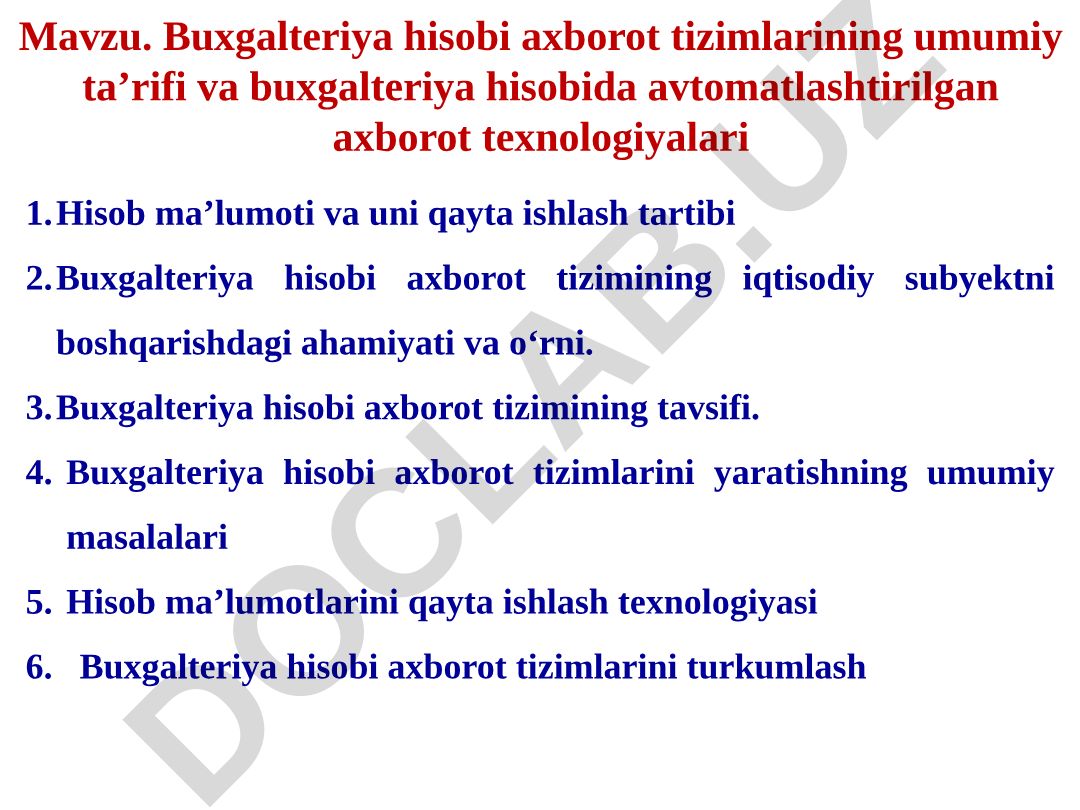 Mavzu. Buxgalteriya hisobi axborot tizimlarining umumiy ta’rifi va buxgalteriya hisobida avtomatlashtirilgan axborot texnologiyalari

1. Hisob ma’lumoti va uni qayta ishlash tartibi
2. Buxgalteriya hisobi axborot tizimining iqtisodiy subyektni boshqarishdagi ahamiyati va o‘rni.
3. Buxgalteriya hisobi axborot tizimining tavsifi.
4. Buxgalteriya hisobi axborot tizimlarini yaratishning umumiy masalalari
5. Hisob ma’lumotlarini qayta ishlash texnologiyasi
6. Buxgalteriya hisobi axborot tizimlarini turkumlash

DOCLAB.UZ